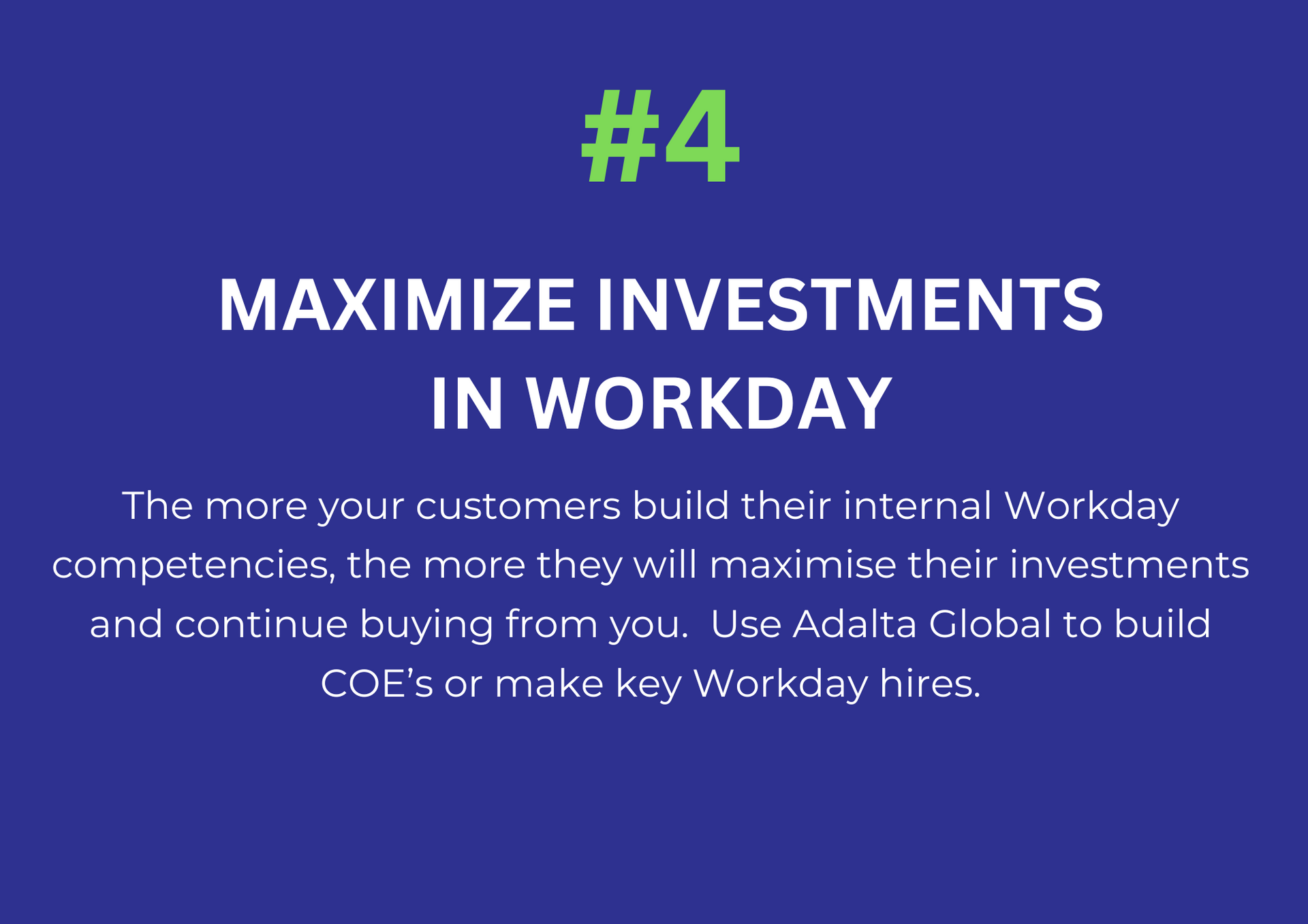 #4

MAXIMIZE INVESTMENTS IN WORKDAY

The more your customers build their internal Workday competencies, the more they will maximise their investments and continue buying from you.  Use Adalta Global to build COE’s or make key Workday hires.